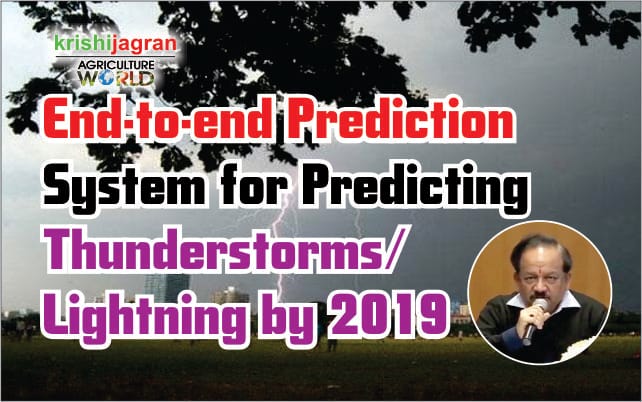 krishijagran
AGRICULTURE WORLD

End-to-end Prediction System for Predicting Thunderstorms/ Lightning by 2019